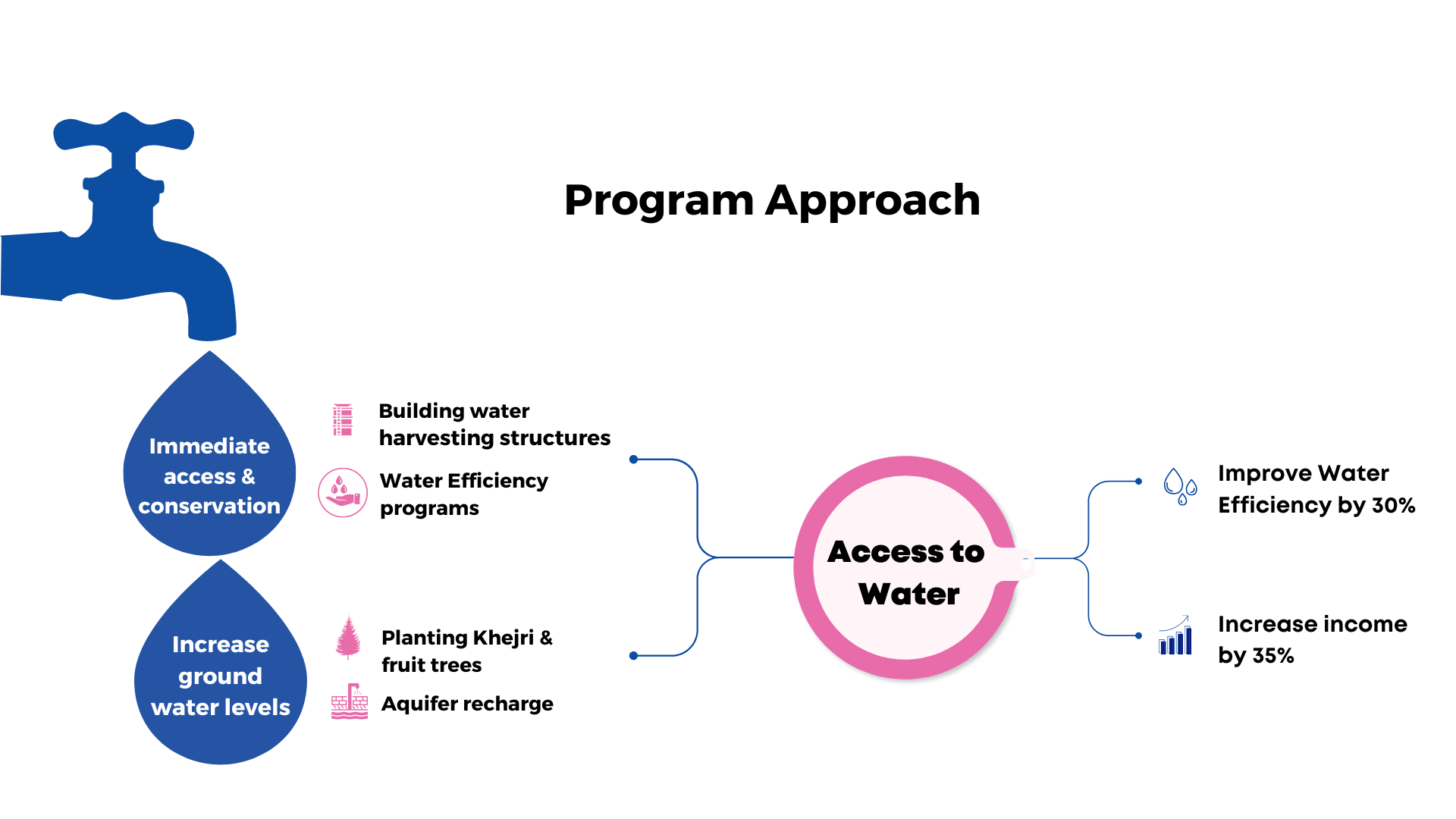 Program Approach

Immediate access & conservation

Building water harvesting structures

Water Efficiency programs

Increase ground water levels

Planting Khejri & fruit trees

Aquifer recharge

Access to Water

Improve Water Efficiency by 30%

Increase income by 35%